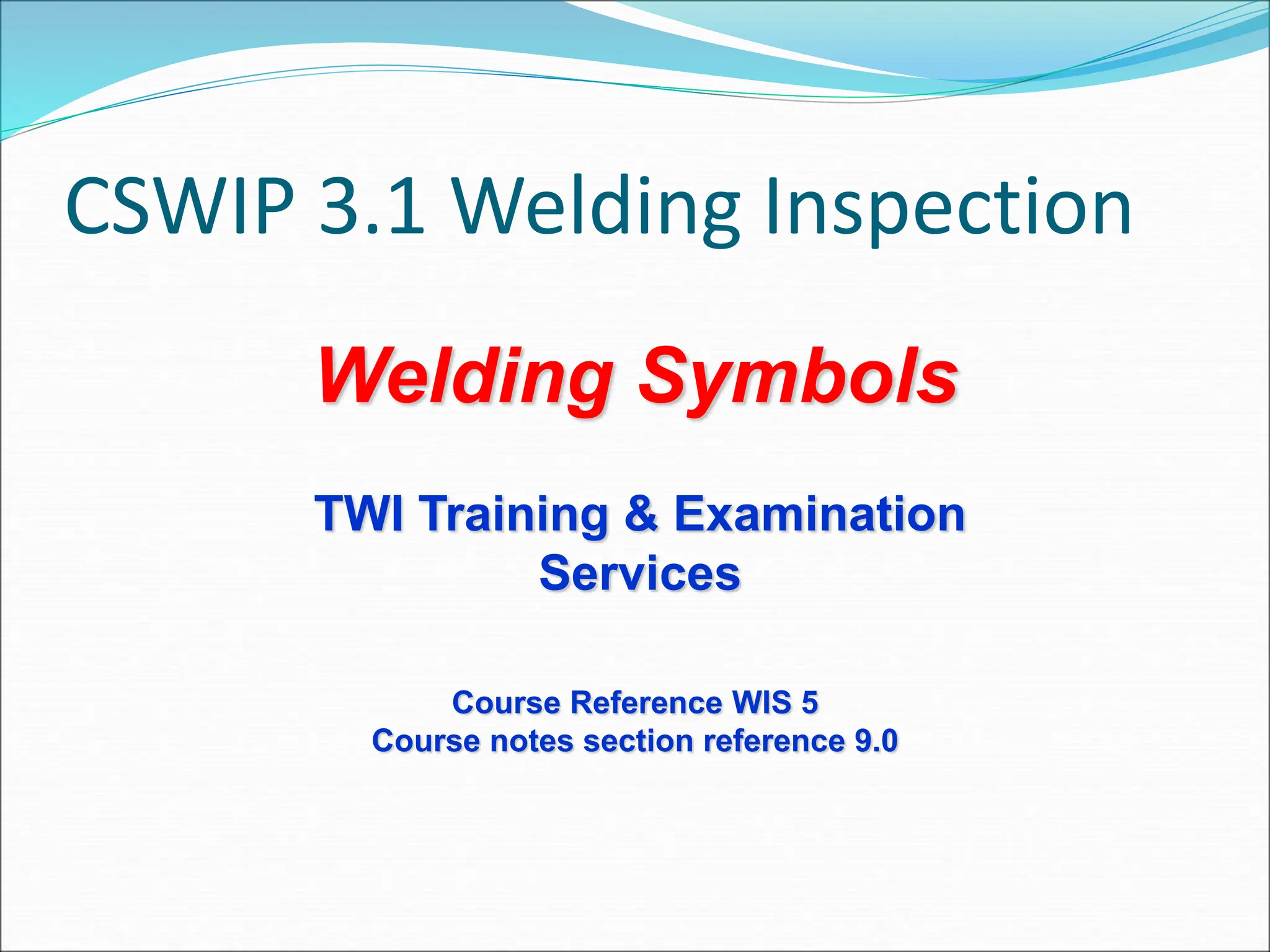 CSWIP 3.1 Welding Inspection

Welding Symbols

TWI Training & Examination Services

Course Reference WIS 5
Course notes section reference 9.0